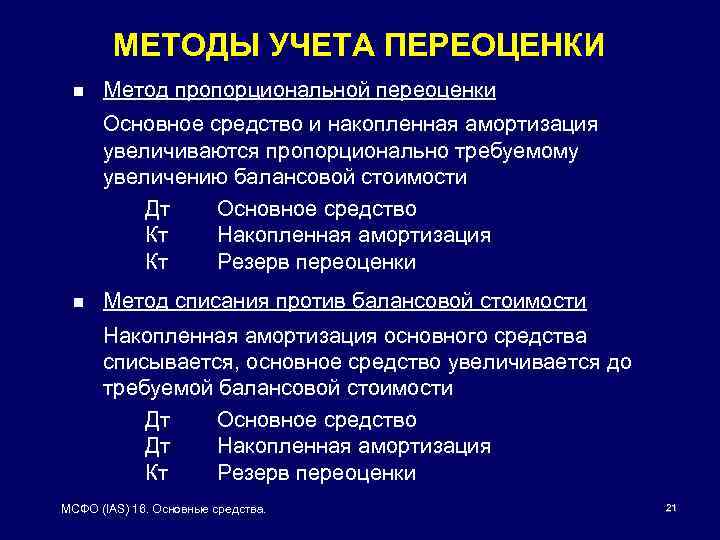 МЕТОДЫ УЧЕТА ПЕРЕОЦЕНКИ

■ Метод пропорциональной переоценки

Основное средство и накопленная амортизация увеличиваются пропорционально требуемому увеличению балансовой стоимости

Дт Основное средство
Кт Накопленная амортизация
Кт Резерв переоценки

■ Метод списания против балансовой стоимости

Накопленная амортизация основного средства списывается, основное средство увеличивается до требуемой балансовой стоимости

Дт Основное средство
Дт Накопленная амортизация
Кт Резерв переоценки

МСФО (IAS) 16. Основные средства.

21